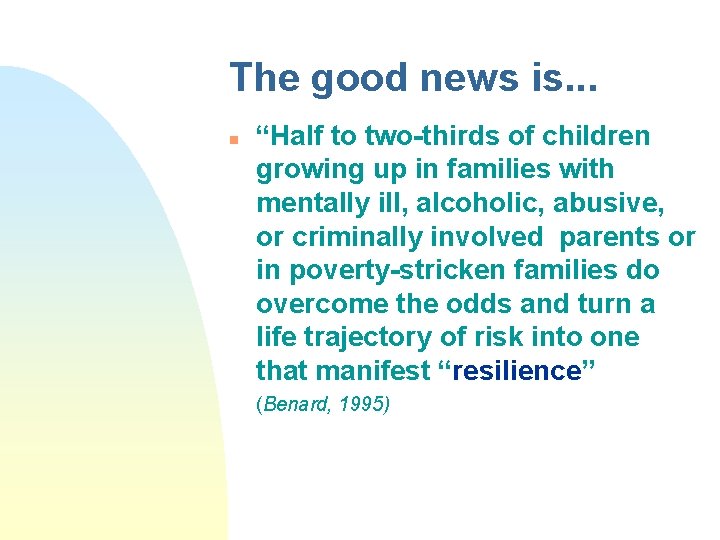 The good news is...

“Half to two-thirds of children growing up in families with mentally ill, alcoholic, abusive, or criminally involved parents or in poverty-stricken families do overcome the odds and turn a life trajectory of risk into one that manifest “resilience”

(Benard, 1995)